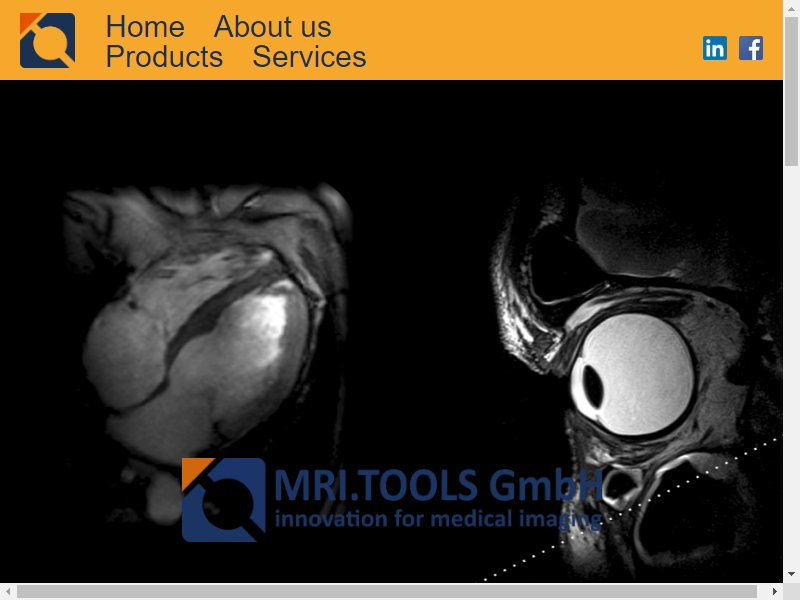 Home About us
Products Services

in f

MRI.TOOLS GmbH
innovation for medical imaging